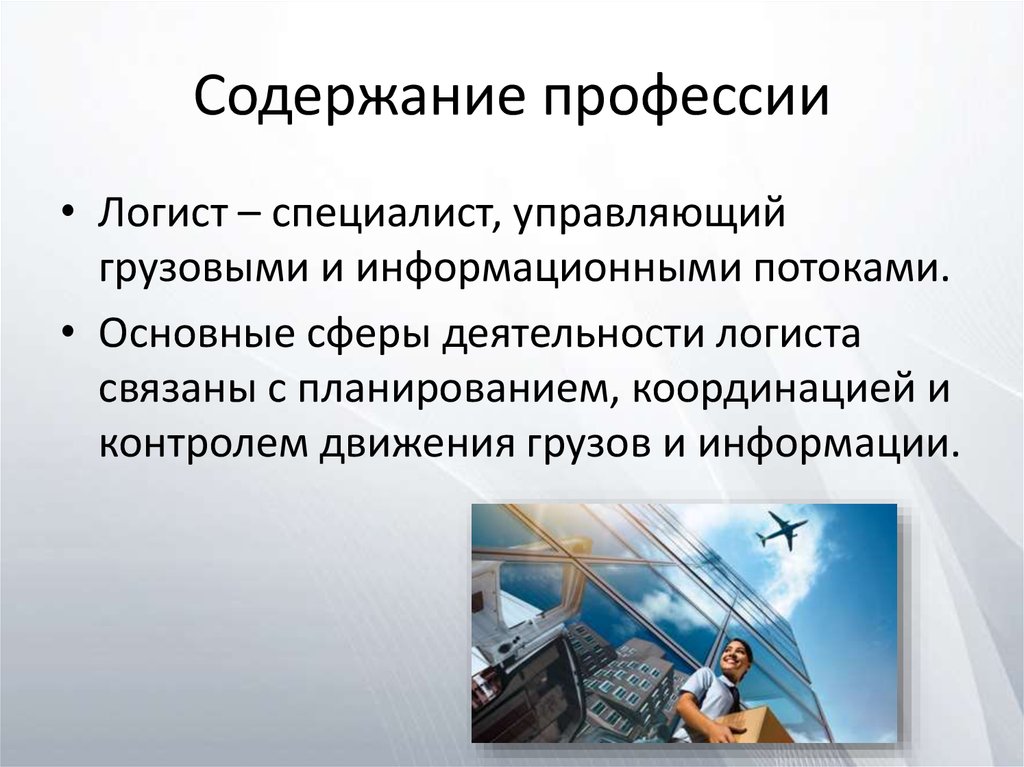 Содержание профессии

• Логист – специалист, управляющий грузовыми и информационными потоками.

• Основные сферы деятельности логиста связаны с планированием, координацией и контролем движения грузов и информации.